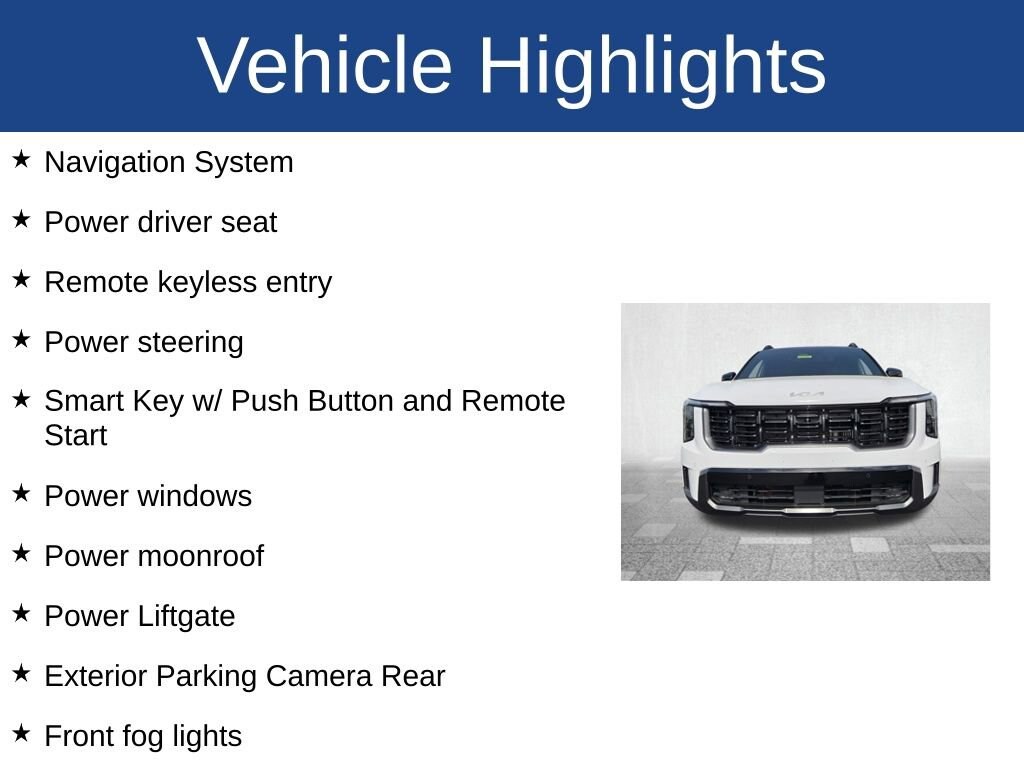 Vehicle Highlights

★ Navigation System

★ Power driver seat

★ Remote keyless entry

★ Power steering

★ Smart Key w/ Push Button and Remote Start

★ Power windows

★ Power moonroof

★ Power Liftgate

★ Exterior Parking Camera Rear

★ Front fog lights